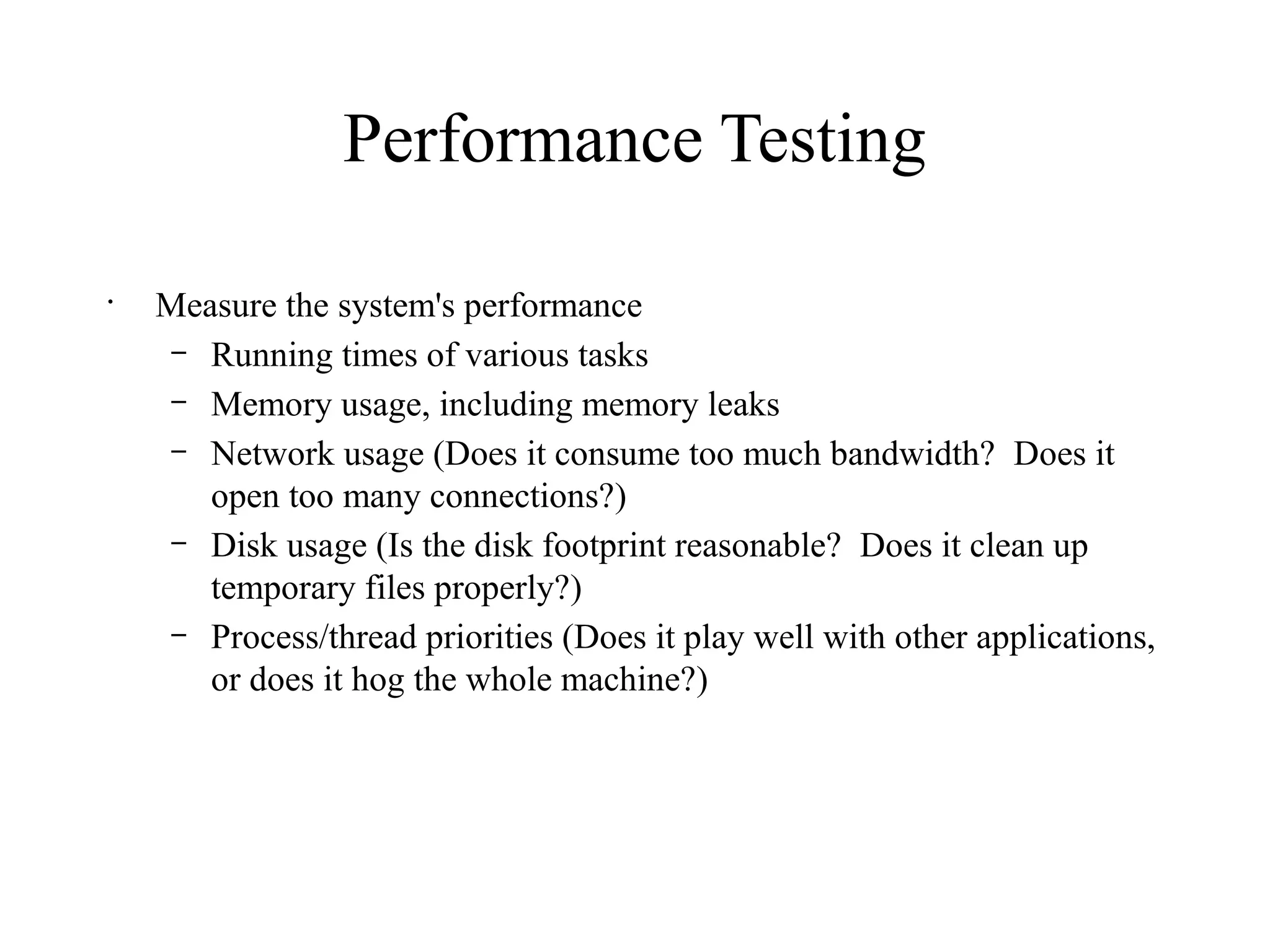 Performance Testing

• Measure the system's performance
  – Running times of various tasks
  – Memory usage, including memory leaks
  – Network usage (Does it consume too much bandwidth? Does it open too many connections?)
  – Disk usage (Is the disk footprint reasonable? Does it clean up temporary files properly?)
  – Process/thread priorities (Does it play well with other applications, or does it hog the whole machine?)